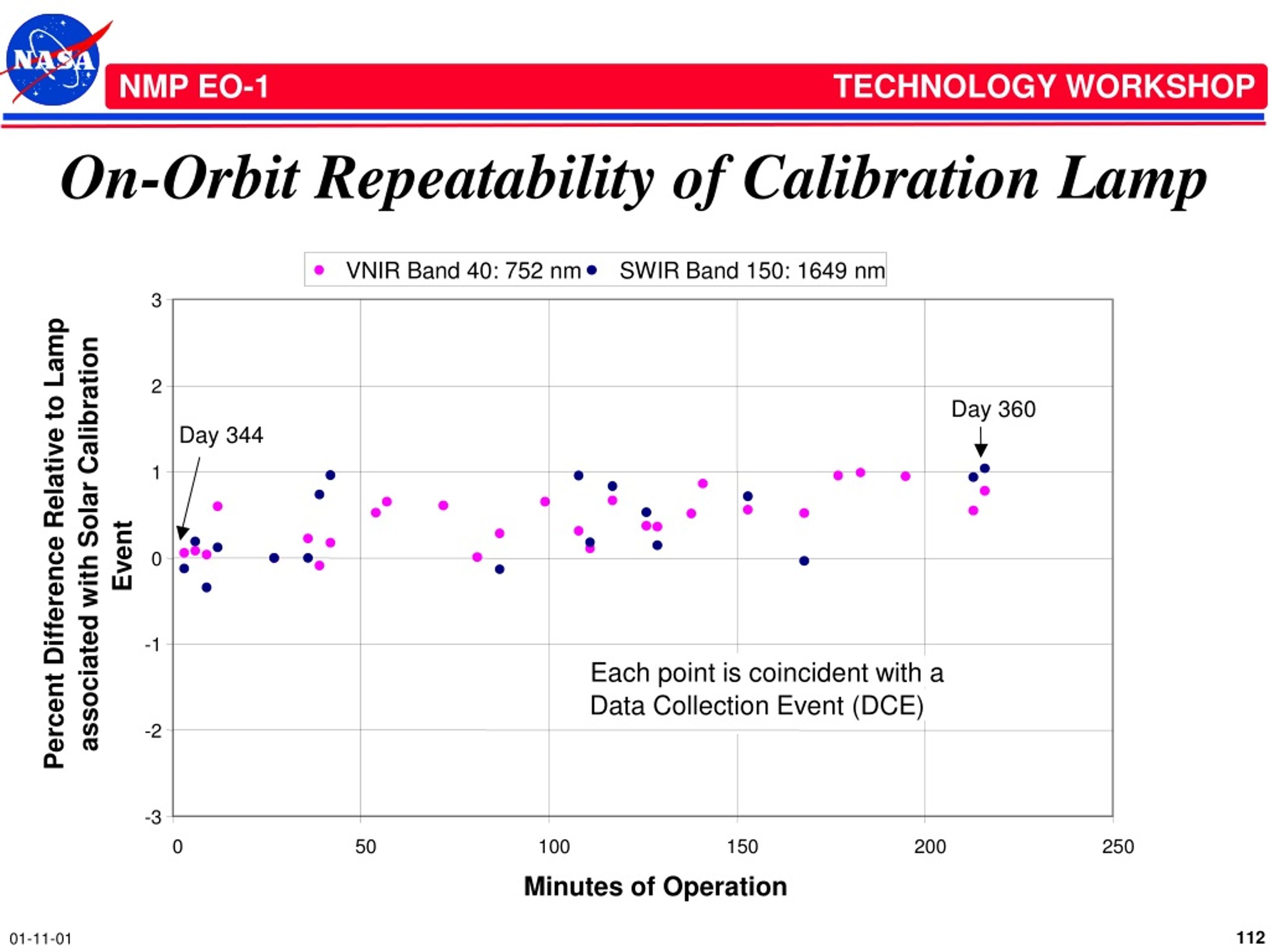 NASA

NMP EO-1

TECHNOLOGY WORKSHOP

On-Orbit Repeatability of Calibration Lamp

VNIR Band 40: 752 nm
SWIR Band 150: 1649 nm

Percent Difference Relative to Lamp associated with Solar Calibration Event

3
2
1
0
-1
-2
-3

Day 344

Day 360

Each point is coincident with a Data Collection Event (DCE)

0
50
100
150
200
250

Minutes of Operation

01-11-01

112